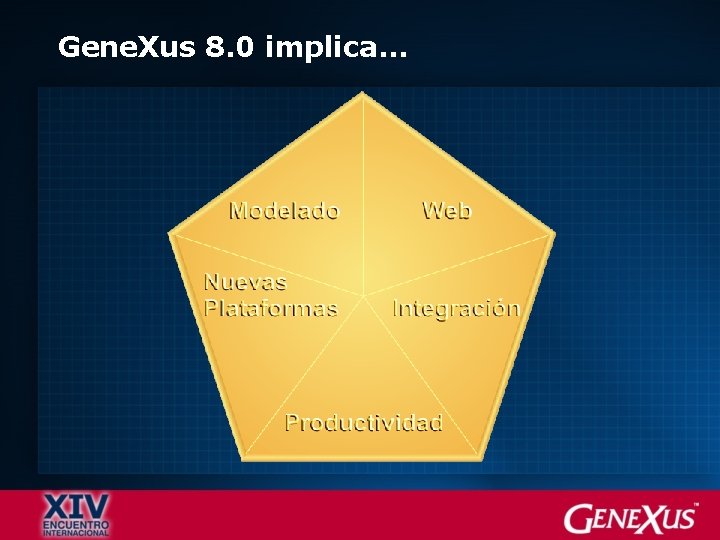 GeneXus 8.0 implica...

Modelado

Web

Nuevas Plataformas

Integración

Productividad

XIV ENCUENTRO INTERNACIONAL

GENEXUS™